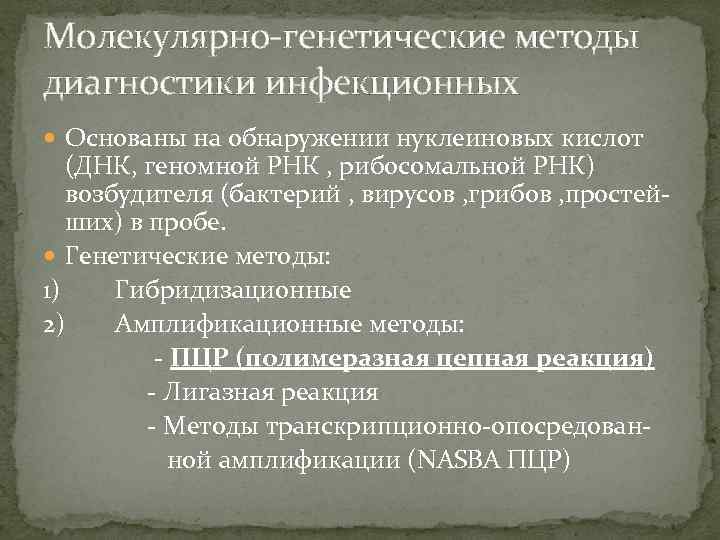 Молекулярно-генетические методы диагностики инфекционных

Основаны на обнаружении нуклеиновых кислот (ДНК, геномной РНК , рибосомальной РНК) возбудителя (бактерий , вирусов ,грибов ,простейших) в пробе.

Генетические методы:

1) Гибридизационные

2) Амплификационные методы:

- ПЦР (полимеразная цепная реакция)

- Лигазная реакция

- Методы транскрипционно-опосредованной амплификации (NASBA ПЦР)